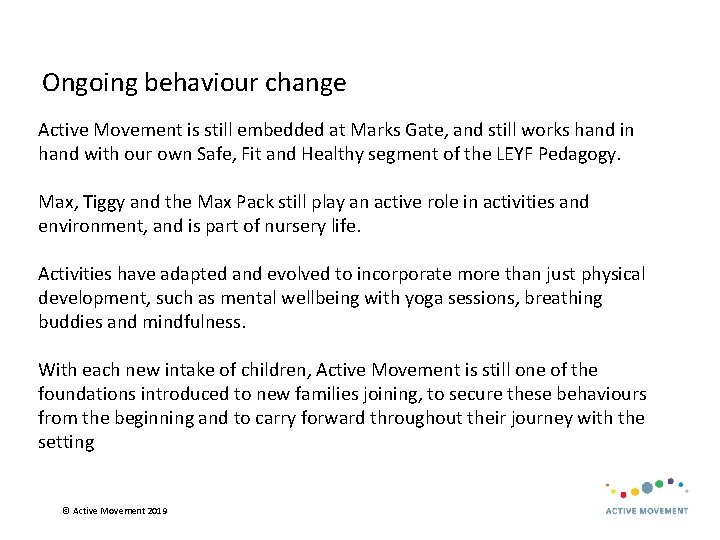 Ongoing behaviour change

Active Movement is still embedded at Marks Gate, and still works hand in hand with our own Safe, Fit and Healthy segment of the LEYF Pedagogy.

Max, Tiggy and the Max Pack still play an active role in activities and environment, and is part of nursery life.

Activities have adapted and evolved to incorporate more than just physical development, such as mental wellbeing with yoga sessions, breathing buddies and mindfulness.

With each new intake of children, Active Movement is still one of the foundations introduced to new families joining, to secure these behaviours from the beginning and to carry forward throughout their journey with the setting

© Active Movement 2019

ACTIVE MOVEMENT